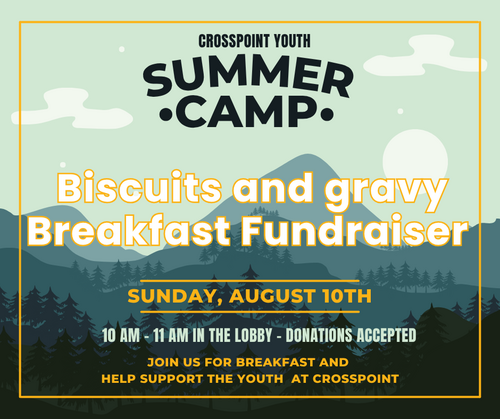 CROSSPOINT YOUTH

SUMMER
•CAMP•

Biscuits and gravy Breakfast Fundraiser

SUNDAY, AUGUST 10TH

10 AM - 11 AM IN THE LOBBY - DONATIONS ACCEPTED

JOIN US FOR BREAKFAST AND HELP SUPPORT THE YOUTH AT CROSSPOINT